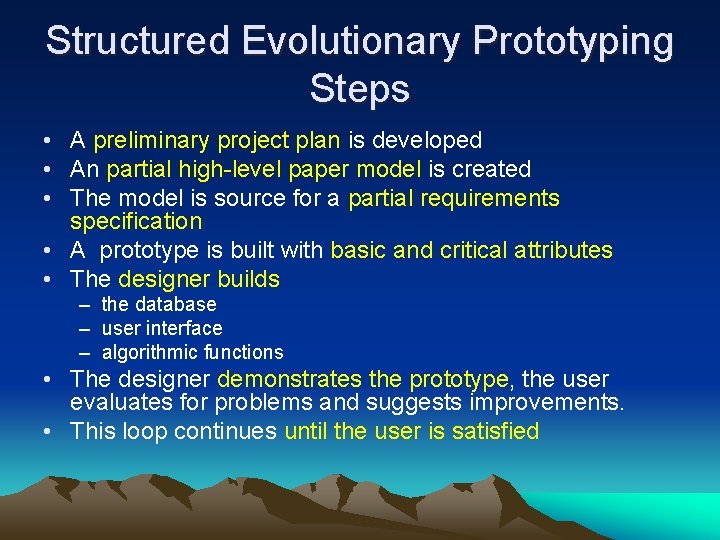 Structured Evolutionary Prototyping Steps

• A preliminary project plan is developed
• An partial high-level paper model is created
• The model is source for a partial requirements specification
• A prototype is built with basic and critical attributes
• The designer builds
– the database
– user interface
– algorithmic functions
• The designer demonstrates the prototype, the user evaluates for problems and suggests improvements.
• This loop continues until the user is satisfied